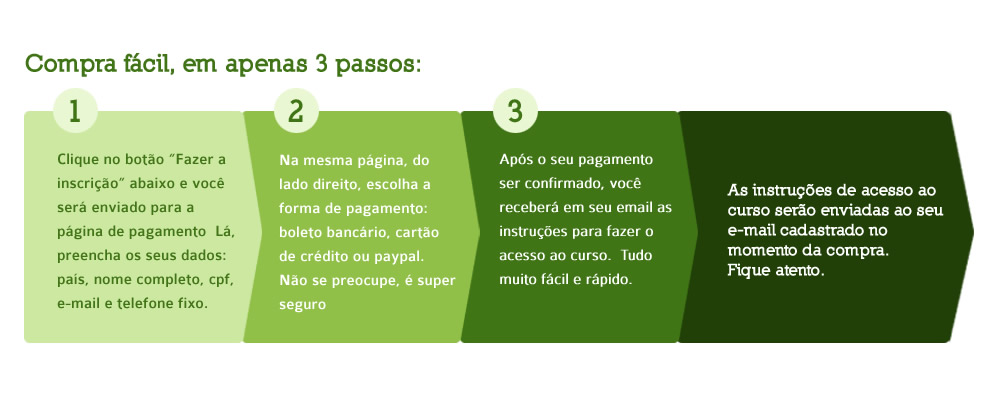 Compra fácil, em apenas 3 passos:

1

Clique no botão "Fazer a inscrição" abaixo e você será enviado para a página de pagamento Lá, preencha os seus dados: país, nome completo, cpf, e-mail e telefone fixo.

2

Na mesma página, do lado direito, escolha a forma de pagamento: boleto bancário, cartão de crédito ou paypal. Não se preocupe, é super seguro

3

Após o seu pagamento ser confirmado, você receberá em seu email as instruções para fazer o acesso ao curso. Tudo muito fácil e rápido.

As instruções de acesso ao curso serão enviadas ao seu e-mail cadastrado no momento da compra. Fique atento.